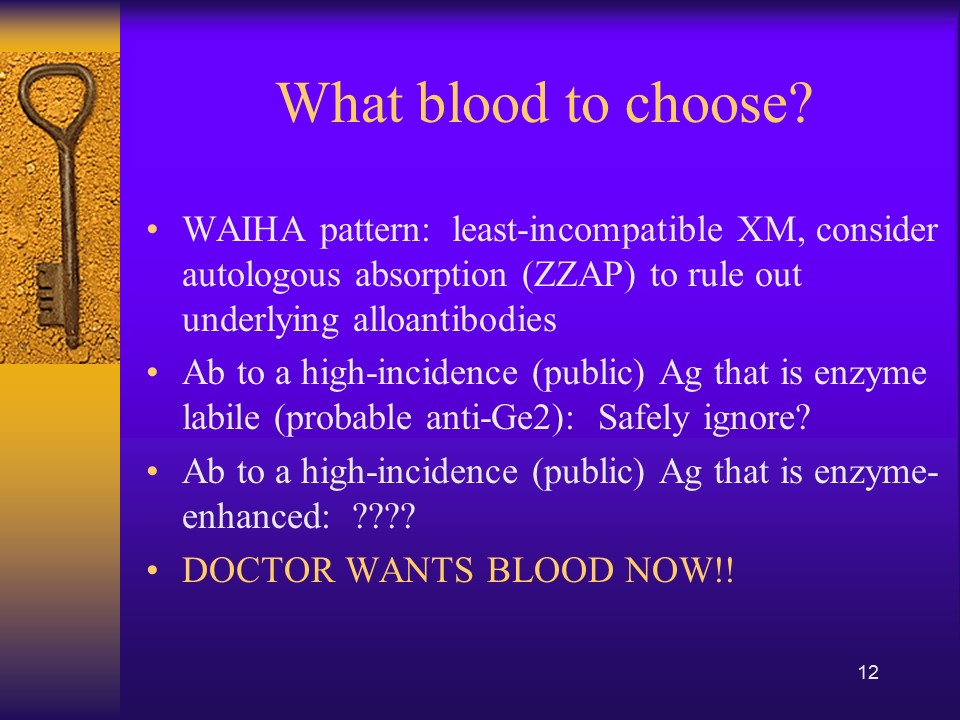 What blood to choose?

• WAIHA pattern: least-incompatible XM, consider autologous absorption (ZZAP) to rule out underlying alloantibodies
• Ab to a high-incidence (public) Ag that is enzyme labile (probable anti-Ge2): Safely ignore?
• Ab to a high-incidence (public) Ag that is enzyme-enhanced: ????
• DOCTOR WANTS BLOOD NOW!!

12